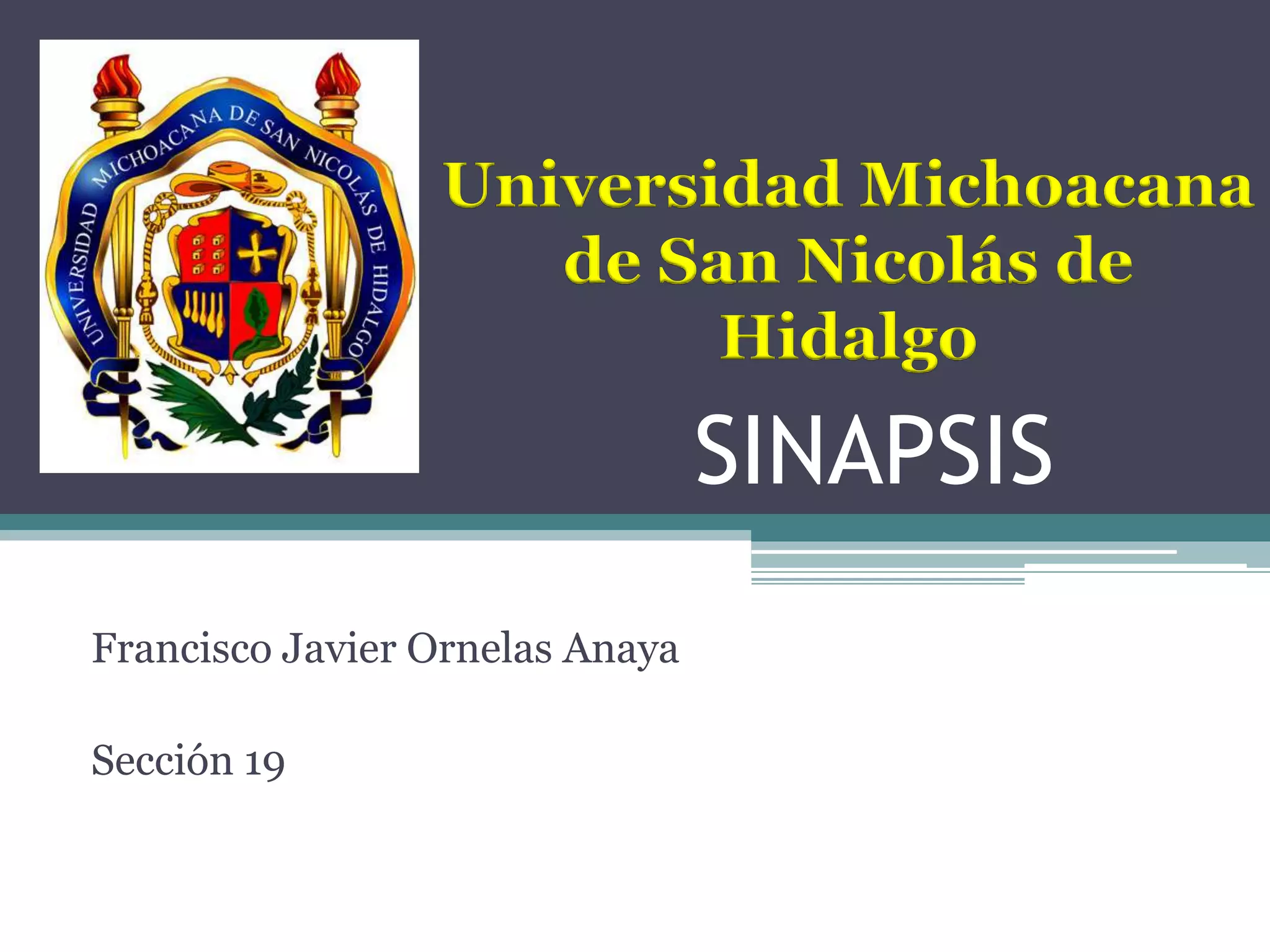 UNIVERSIDAD MICHOACANA DE SAN NICOLÁS DE HIDALGO

Universidad Michoacana de San Nicolás de Hidalgo

SINAPSIS

Francisco Javier Ornelas Anaya

Sección 19